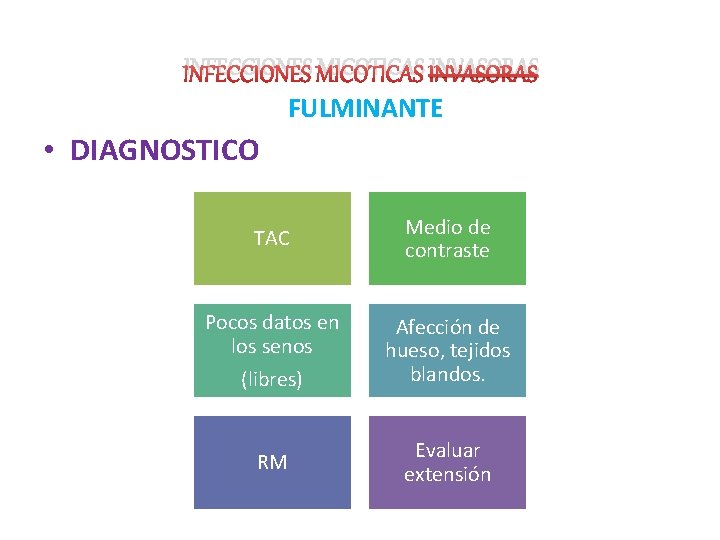 INFECCIONES MICOTICAS INVASORAS
FULMINANTE

• DIAGNOSTICO

TAC

Medio de contraste

Pocos datos en los senos
(libres)

Afección de hueso, tejidos blandos.

RM

Evaluar extensión